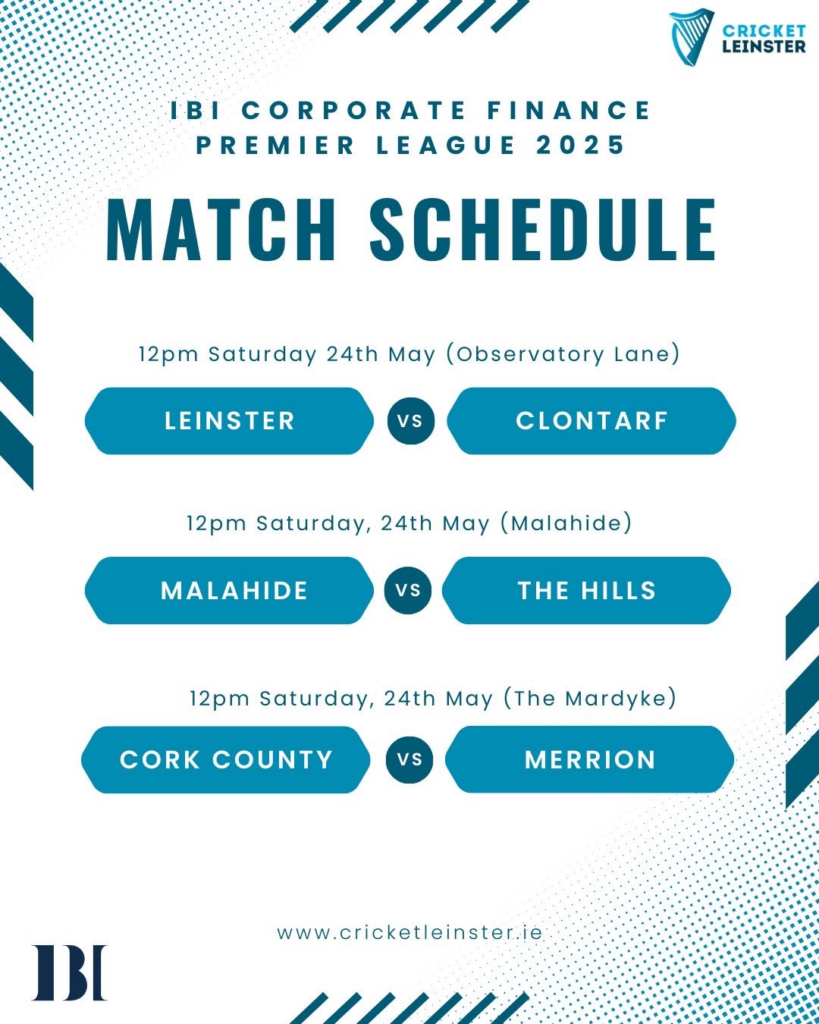 CRICKET LEINSTER

IBI CORPORATE FINANCE PREMIER LEAGUE 2025

MATCH SCHEDULE

12pm Saturday 24th May (Observatory Lane)

LEINSTER VS CLONTARF

12pm Saturday, 24th May (Malahide)

MALAHIDE VS THE HILLS

12pm Saturday, 24th May (The Mardyke)

CORK COUNTY VS MERRION

www.cricketleinster.ie

IBI